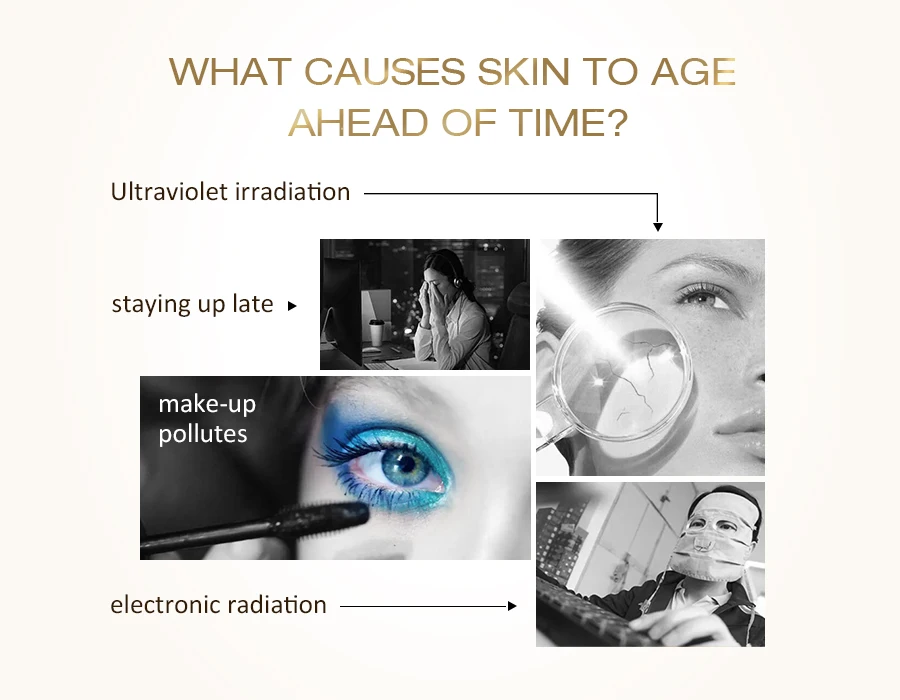 WHAT CAUSES SKIN TO AGE AHEAD OF TIME?

Ultraviolet irradiation

staying up late

make-up pollutes

electronic radiation